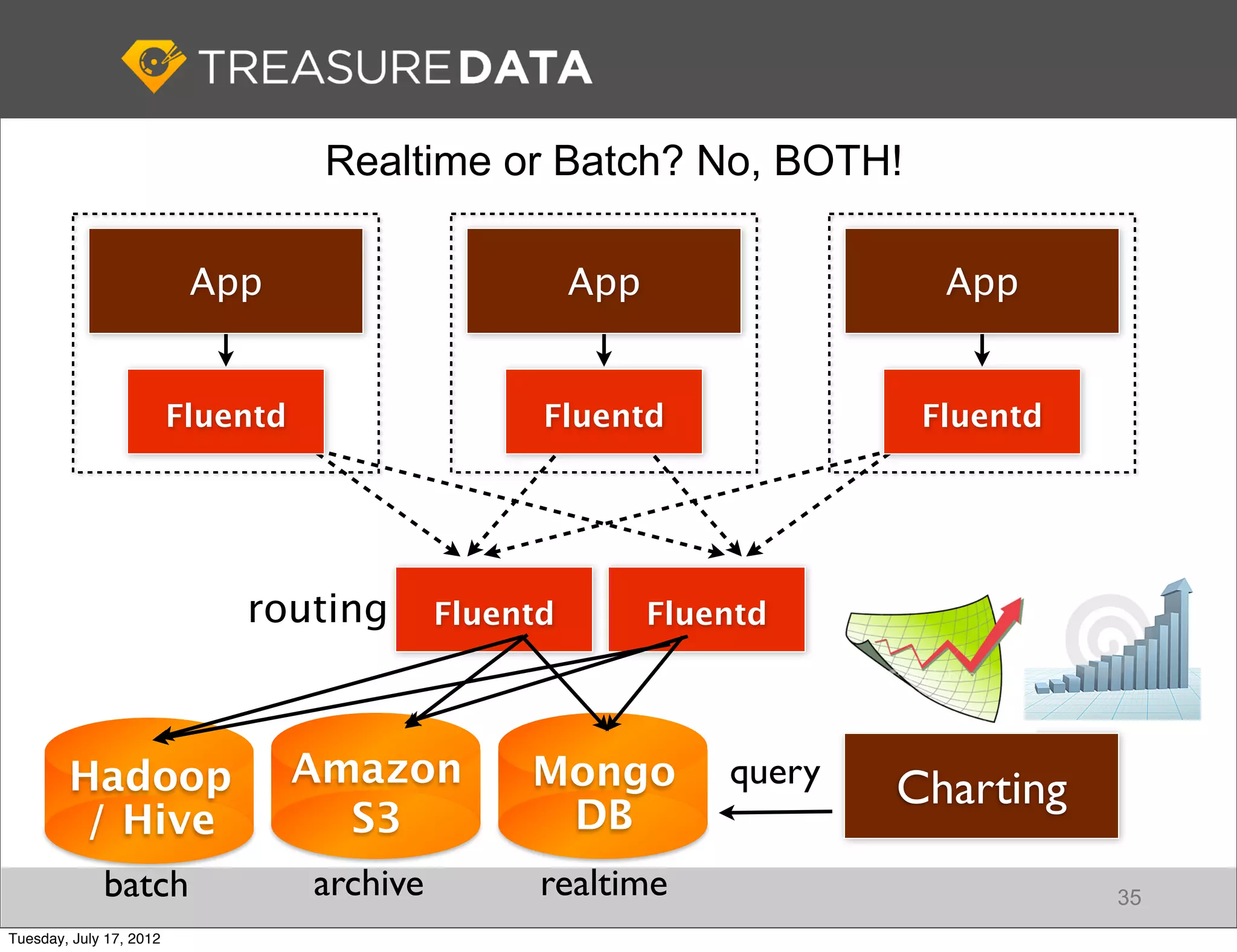 TREASURE DATA

Realtime or Batch? No, BOTH!

App

Fluentd

App

Fluentd

App

Fluentd

routing

Fluentd

Fluentd

Hadoop / Hive

Amazon S3

Mongo DB

query

Charting

batch

archive

realtime

35

Tuesday, July 17, 2012